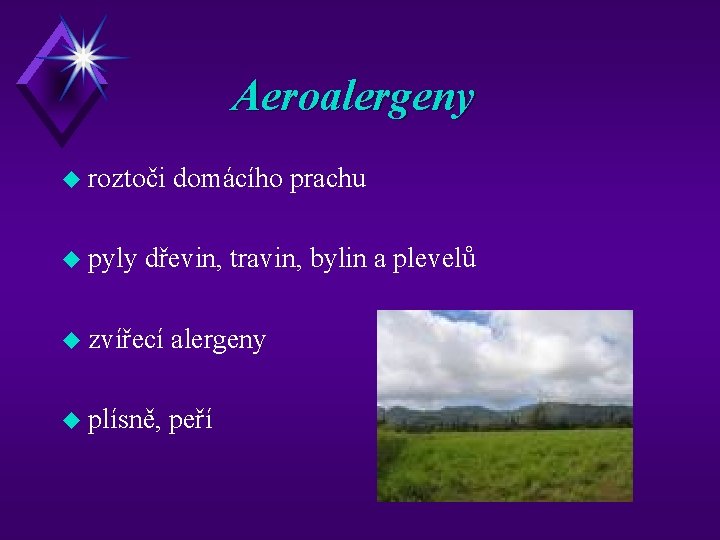 Aeroalergeny

roztoči domácího prachu

pyly dřevin, travin, bylin a plevelů

zvířecí alergeny

plísně, peří